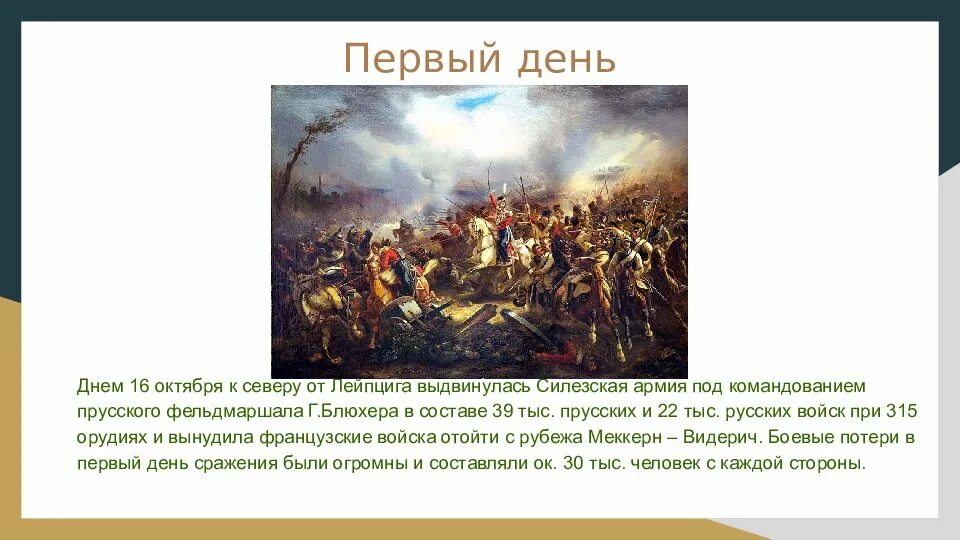 Первый день

Днем 16 октября к северу от Лейпцига выдвинулась Силезская армия под командованием прусского фельдмаршала Г.Блюхера в составе 39 тыс. прусских и 22 тыс. русских войск при 315 орудиях и вынудила французские войска отойти с рубежа Меккерн – Видерич. Боевые потери в первый день сражения были огромны и составляли ок. 30 тыс. человек с каждой стороны.